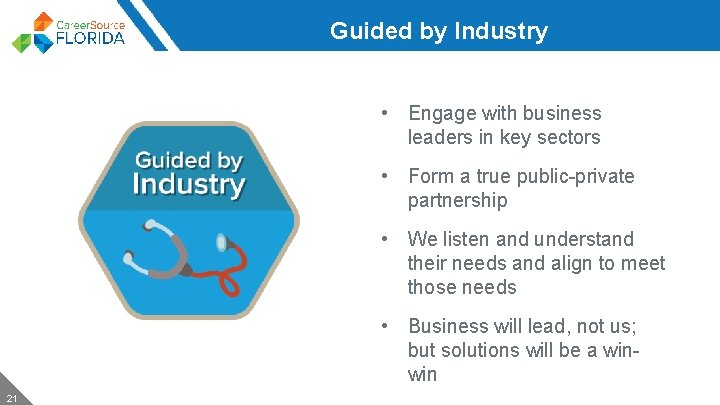 CareerSource FLORIDA

Guided by Industry

Guided by Industry

• Engage with business leaders in key sectors

• Form a true public-private partnership

• We listen and understand their needs and align to meet those needs

• Business will lead, not us; but solutions will be a win-win

21